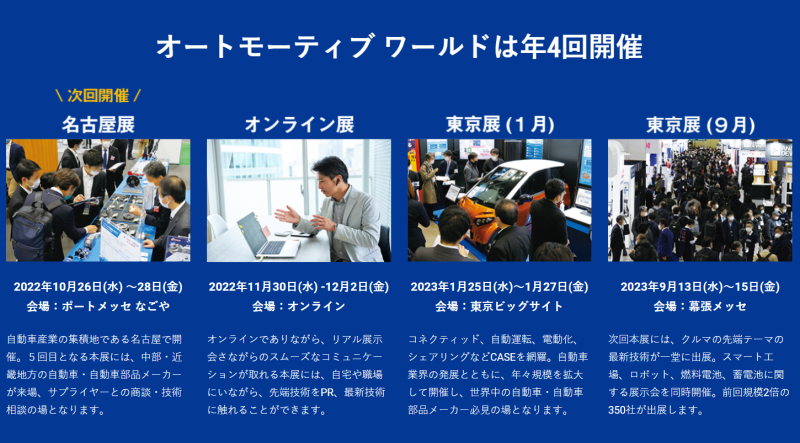 オートモーティブ ワールドは年4回開催

\ 次回開催 /

名古屋展

2022年10月26日(水) ～28日(金)
会場：ポートメッセ なごや

自動車産業の集積地である名古屋で開催。5回目となる本展には、中部・近畿地方の自動車・自動車部品メーカーが来場、サプライヤーとの商談・技術相談の場となります。

オンライン展

2022年11月30日(水) -12月2日(金)
会場：オンライン

オンラインでありながら、リアル展示会さながらのスムーズなコミュニケーションが取れる本展には、自宅や職場にいながら、先端技術をPR、最新技術に触れることができます。

東京展 (1月)

2023年1月25日(水)～1月27日(金)
会場：東京ビッグサイト

コネクティッド、自動運転、電動化、シェアリングなどCASEを網羅。自動車業界の発展とともに、年々規模を拡大して開催し、世界中の自動車・自動車部品メーカー必見の場となります。

東京展 (9月)

2023年9月13日(水)～15日(金)
会場：幕張メッセ

次回本展には、クルマの先端テーマの最新技術が一堂に出展。スマート工場、ロボット、燃料電池、蓄電池に関する展示会を同時開催。前回規模2倍の350社が出展します。